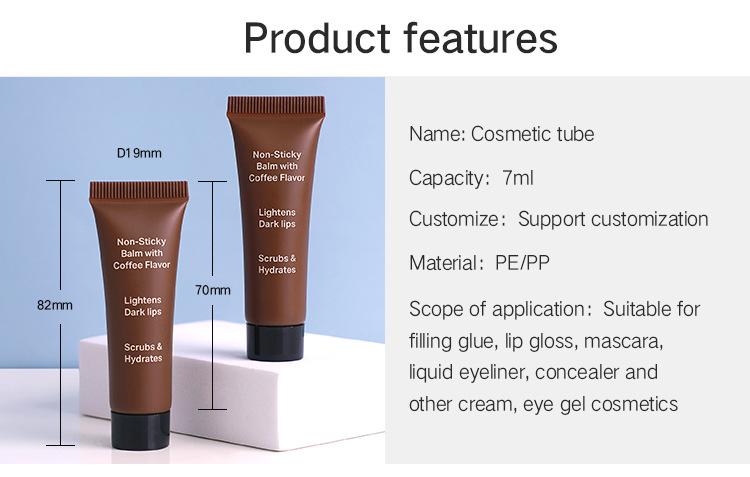 Product features

D19mm

82mm

Non-Sticky Balm with Coffee Flavor

Lightens Dark lips

Scrubs & Hydrates

70mm

Non-Sticky Balm with Coffee Flavor

Lightens Dark lips

Scrubs & Hydrates

Name: Cosmetic tube

Capacity: 7ml

Customize: Support customization

Material: PE/PP

Scope of application: Suitable for filling glue, lip gloss, mascara, liquid eyeliner, concealer and other cream, eye gel cosmetics